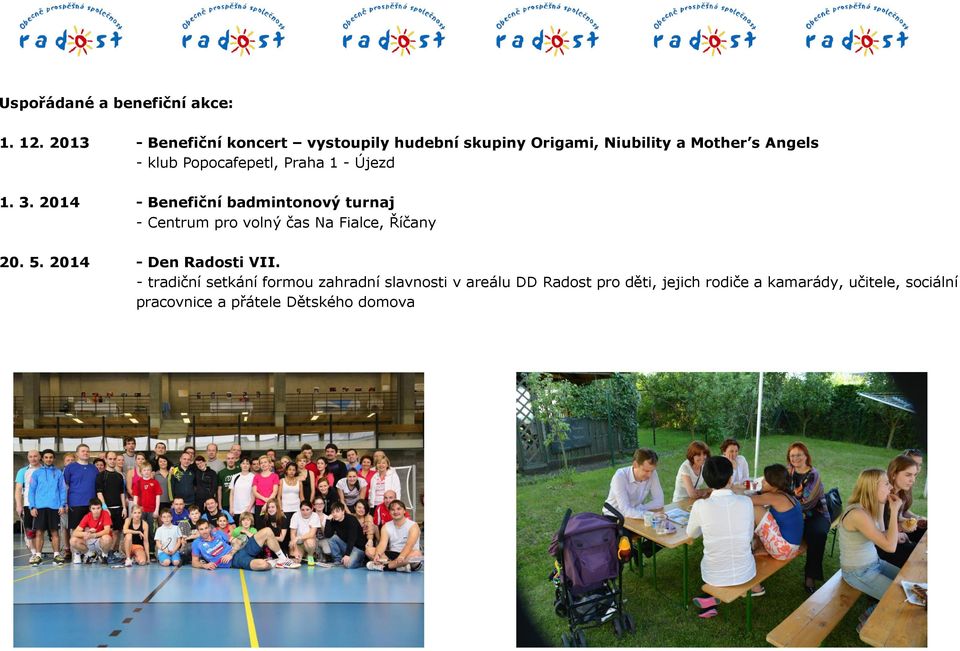 Obecně prospěšná společnost radost Obecně prospěšná společnost radost Obecně prospěšná společnost radost Obecně prospěšná společnost radost Obecně prospěšná společnost radost Obecně prospěšná společnost radost

Uspořádané a benefiční akce:

1. 12. 2013 - Benefiční koncert – vystoupily hudební skupiny Origami, Niubility a Mother's Angels
- klub Popocafepetl, Praha 1 - Újezd

1. 3. 2014 - Benefiční badmintonový turnaj
- Centrum pro volný čas Na Fialce, Říčany

20. 5. 2014 - Den Radosti VII.
- tradiční setkání formou zahradní slavnosti v areálu DD Radost pro děti, jejich rodiče a kamarády, učitele, sociální pracovnice a přátele Dětského domova